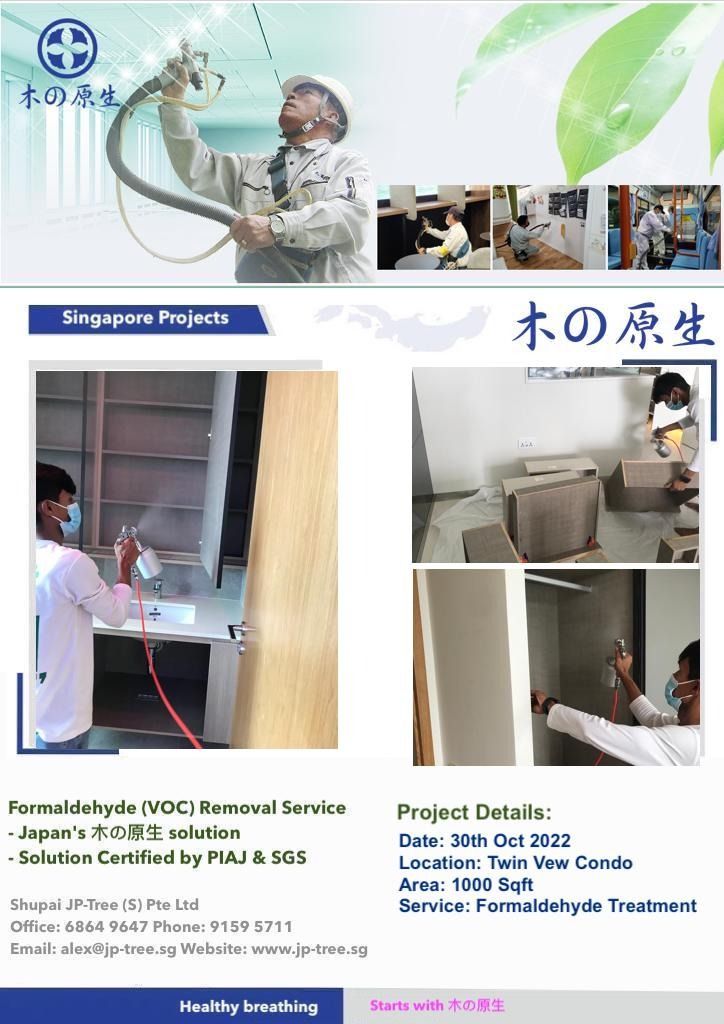 木の原生

Singapore Projects

木の原生

Formaldehyde (VOC) Removal Service
- Japan's 木の原生 solution
- Solution Certified by PIAJ & SGS

Shupai JP-Tree (S) Pte Ltd
Office: 6864 9647 Phone: 9159 5711
Email: alex@jp-tree.sg Website: www.jp-tree.sg

Project Details:
Date: 30th Oct 2022
Location: Twin Vew Condo
Area: 1000 Sqft
Service: Formaldehyde Treatment

Healthy breathing

Starts with 木の原生